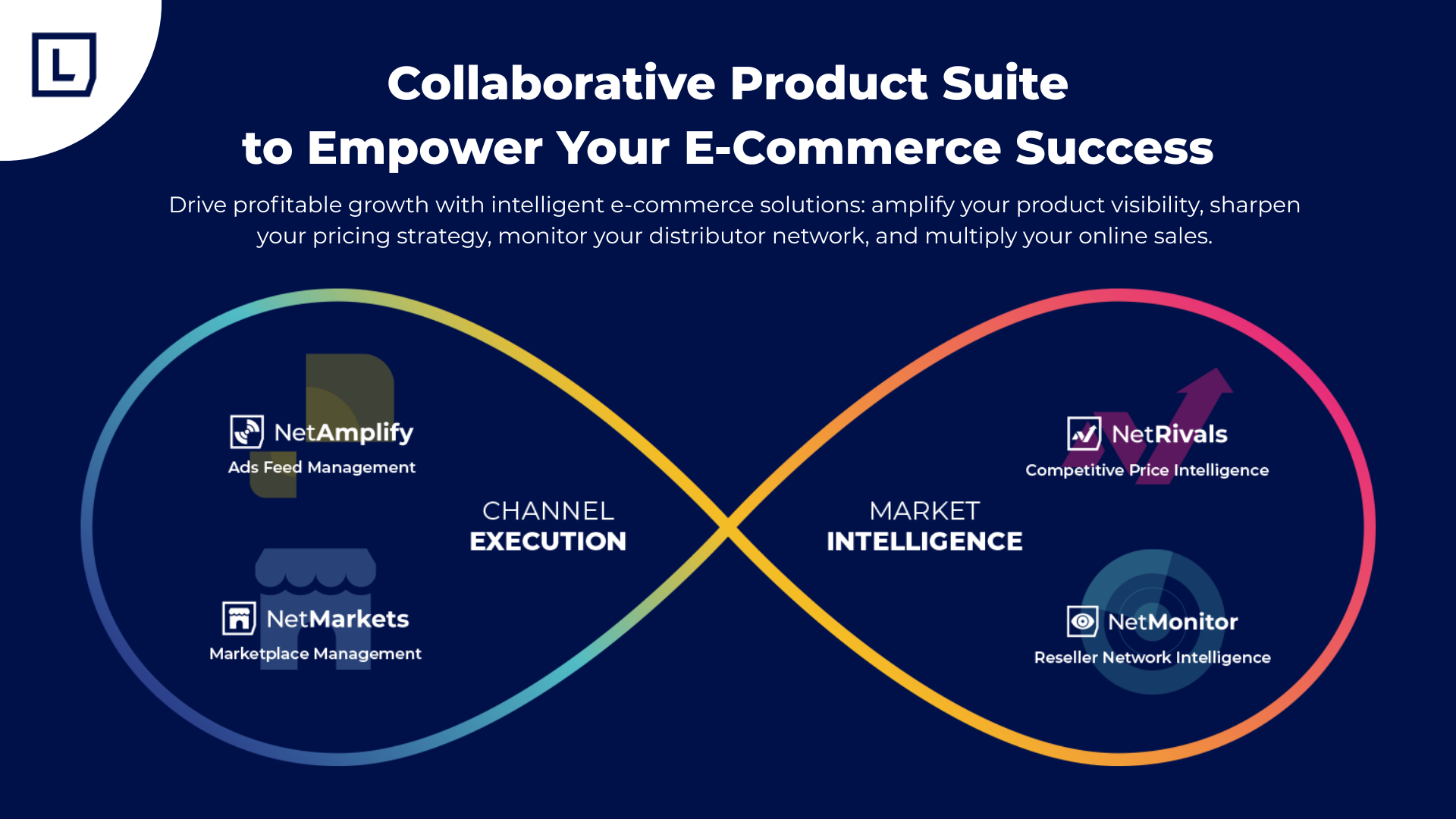 L

Collaborative Product Suite
to Empower Your E-Commerce Success

Drive profitable growth with intelligent e-commerce solutions: amplify your product visibility, sharpen your pricing strategy, monitor your distributor network, and multiply your online sales.

NetAmplify
Ads Feed Management

NetMarkets
Marketplace Management

CHANNEL
EXECUTION

MARKET
INTELLIGENCE

NetRivals
Competitive Price Intelligence

NetMonitor
Reseller Network Intelligence